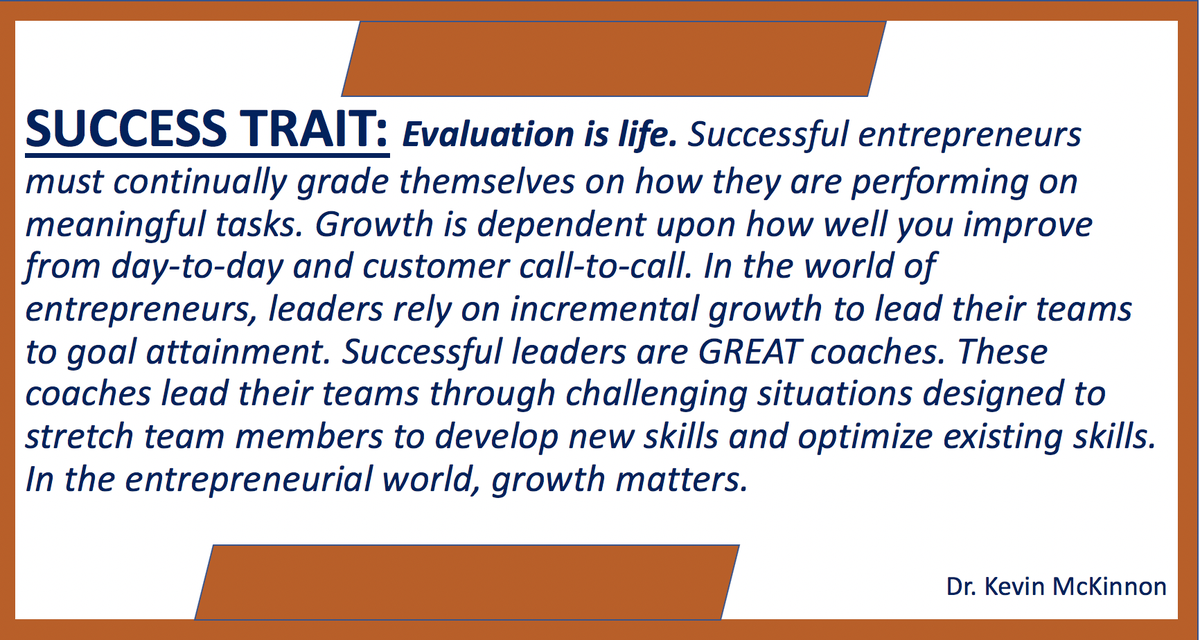 SUCCESS TRAIT: Evaluation is life. Successful entrepreneurs must continually grade themselves on how they are performing on meaningful tasks. Growth is dependent upon how well you improve from day-to-day and customer call-to-call. In the world of entrepreneurs, leaders rely on incremental growth to lead their teams to goal attainment. Successful leaders are GREAT coaches. These coaches lead their teams through challenging situations designed to stretch team members to develop new skills and optimize existing skills. In the entrepreneurial world, growth matters.

Dr. Kevin McKinnon